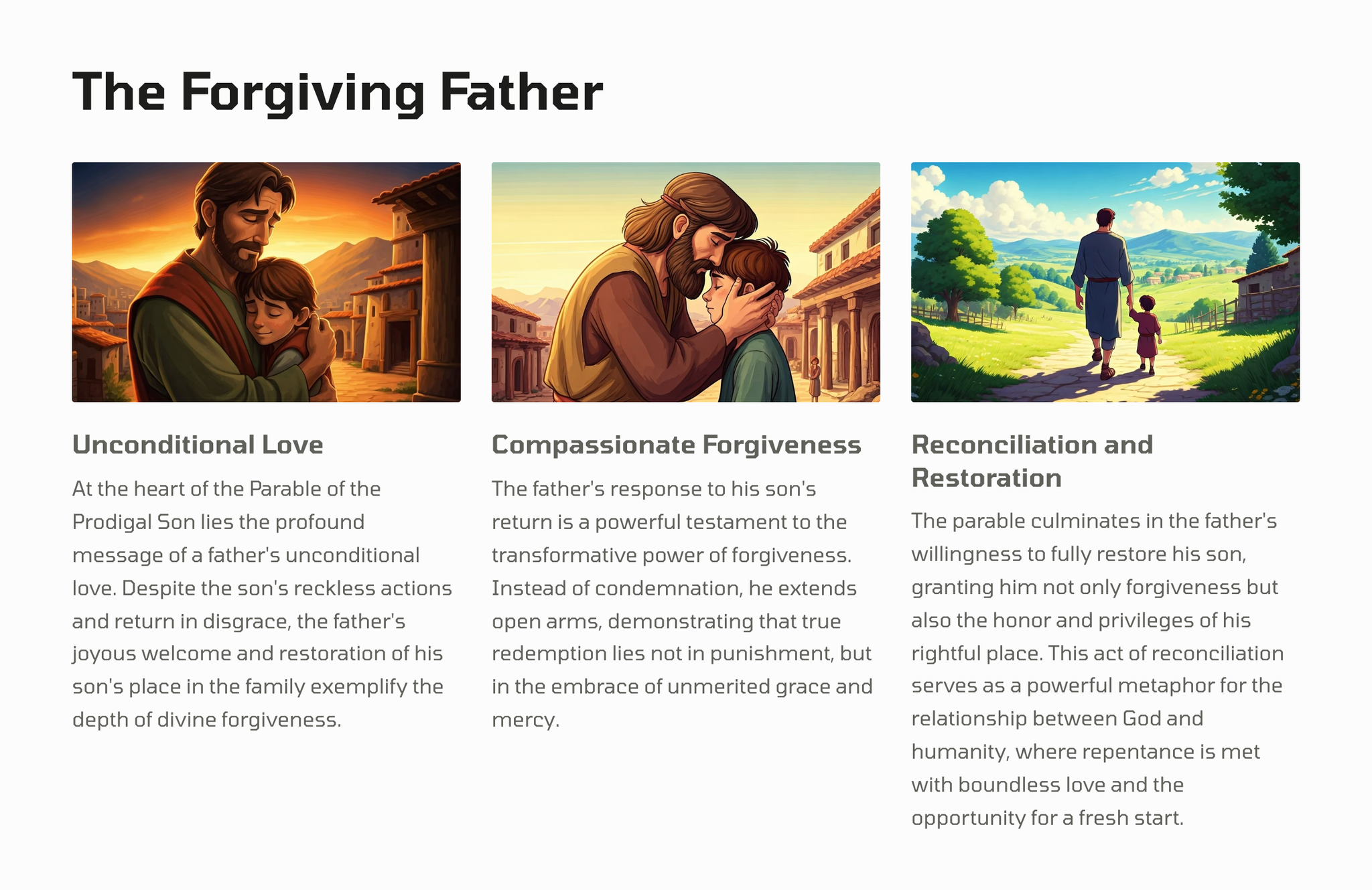 The Forgiving Father

Unconditional Love

At the heart of the Parable of the Prodigal Son lies the profound message of a father's unconditional love. Despite the son's reckless actions and return in disgrace, the father's joyous welcome and restoration of his son's place in the family exemplify the depth of divine forgiveness.

Compassionate Forgiveness

The father's response to his son's return is a powerful testament to the transformative power of forgiveness. Instead of condemnation, he extends open arms, demonstrating that true redemption lies not in punishment, but in the embrace of unmerited grace and mercy.

Reconciliation and Restoration

The parable culminates in the father's willingness to fully restore his son, granting him not only forgiveness but also the honor and privileges of his rightful place. This act of reconciliation serves as a powerful metaphor for the relationship between God and humanity, where repentance is met with boundless love and the opportunity for a fresh start.